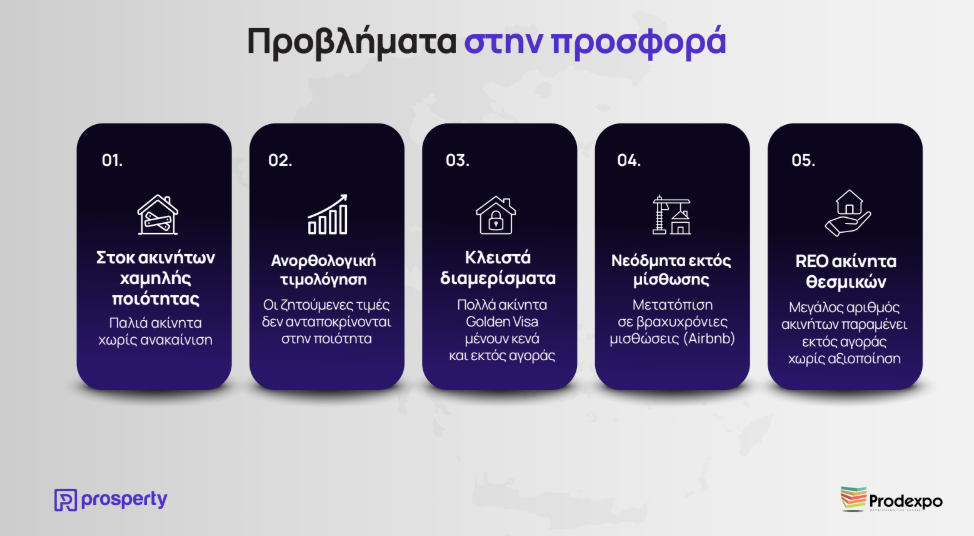 Προβλήματα στην προσφορά

01.

Στοκ ακινήτων χαμηλής ποιότητας

Παλιά ακίνητα χωρίς ανακαίνιση

02.

Ανορθολογική τιμολόγηση

Οι ζητούμενες τιμές δεν ανταποκρίνονται στην ποιότητα

03.

Κλειστά διαμερίσματα

Πολλά ακίνητα Golden Visa μένουν κενά και εκτός αγοράς

04.

Νεόδμητα εκτός μίσθωσης

Μετατόπιση σε βραχυχρόνιες μισθώσεις (Airbnb)

05.

REO ακίνητα θεσμικών

Μεγάλος αριθμός ακινήτων παραμένει εκτός αγοράς χωρίς αξιοποίηση

prosperty

Prodexpo